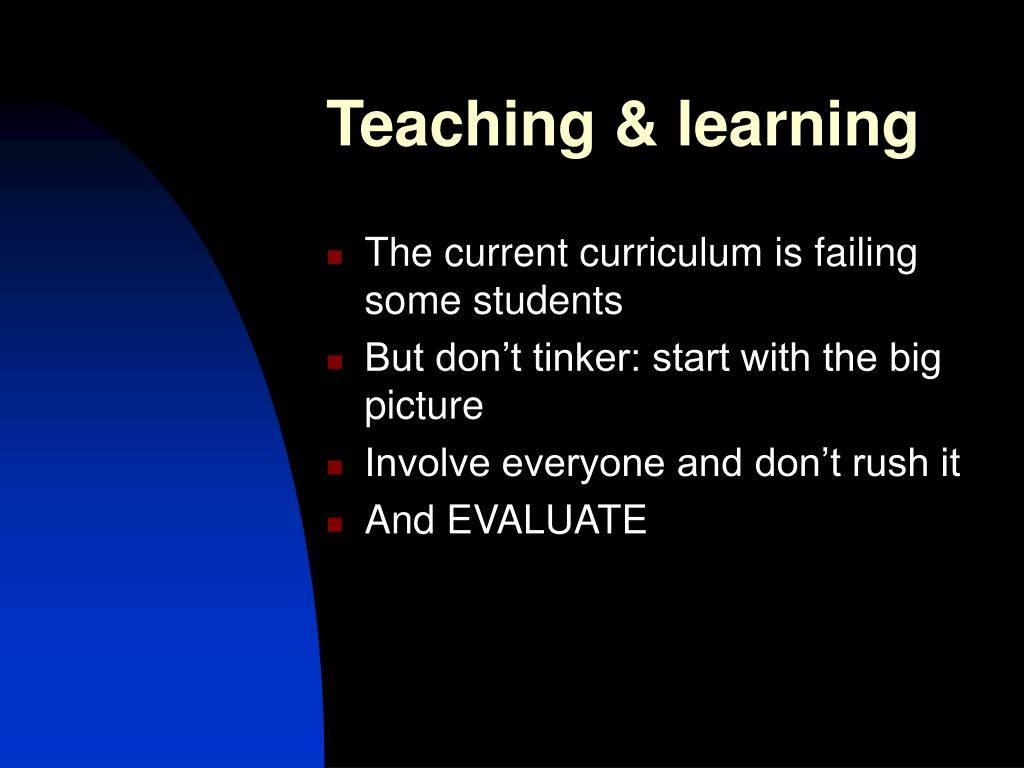 Teaching & learning

- The current curriculum is failing some students
- But don’t tinker: start with the big picture
- Involve everyone and don’t rush it
- And EVALUATE